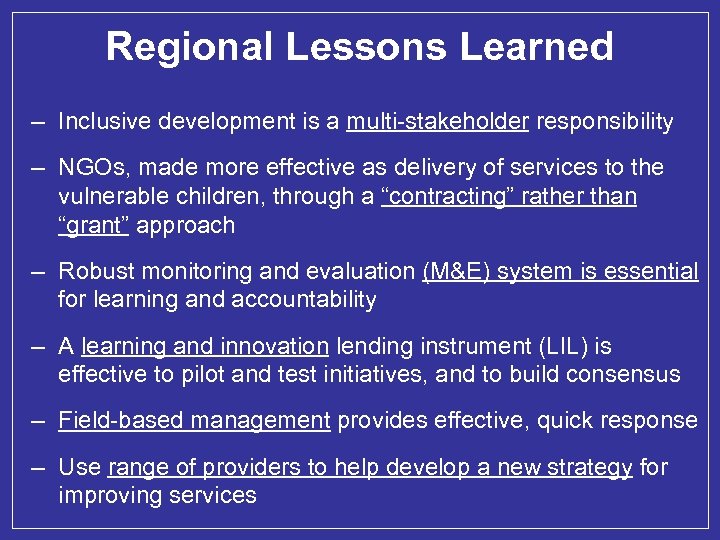 Regional Lessons Learned

– Inclusive development is a multi-stakeholder responsibility

– NGOs, made more effective as delivery of services to the vulnerable children, through a “contracting” rather than “grant” approach

– Robust monitoring and evaluation (M&E) system is essential for learning and accountability

– A learning and innovation lending instrument (LIL) is effective to pilot and test initiatives, and to build consensus

– Field-based management provides effective, quick response

– Use range of providers to help develop a new strategy for improving services